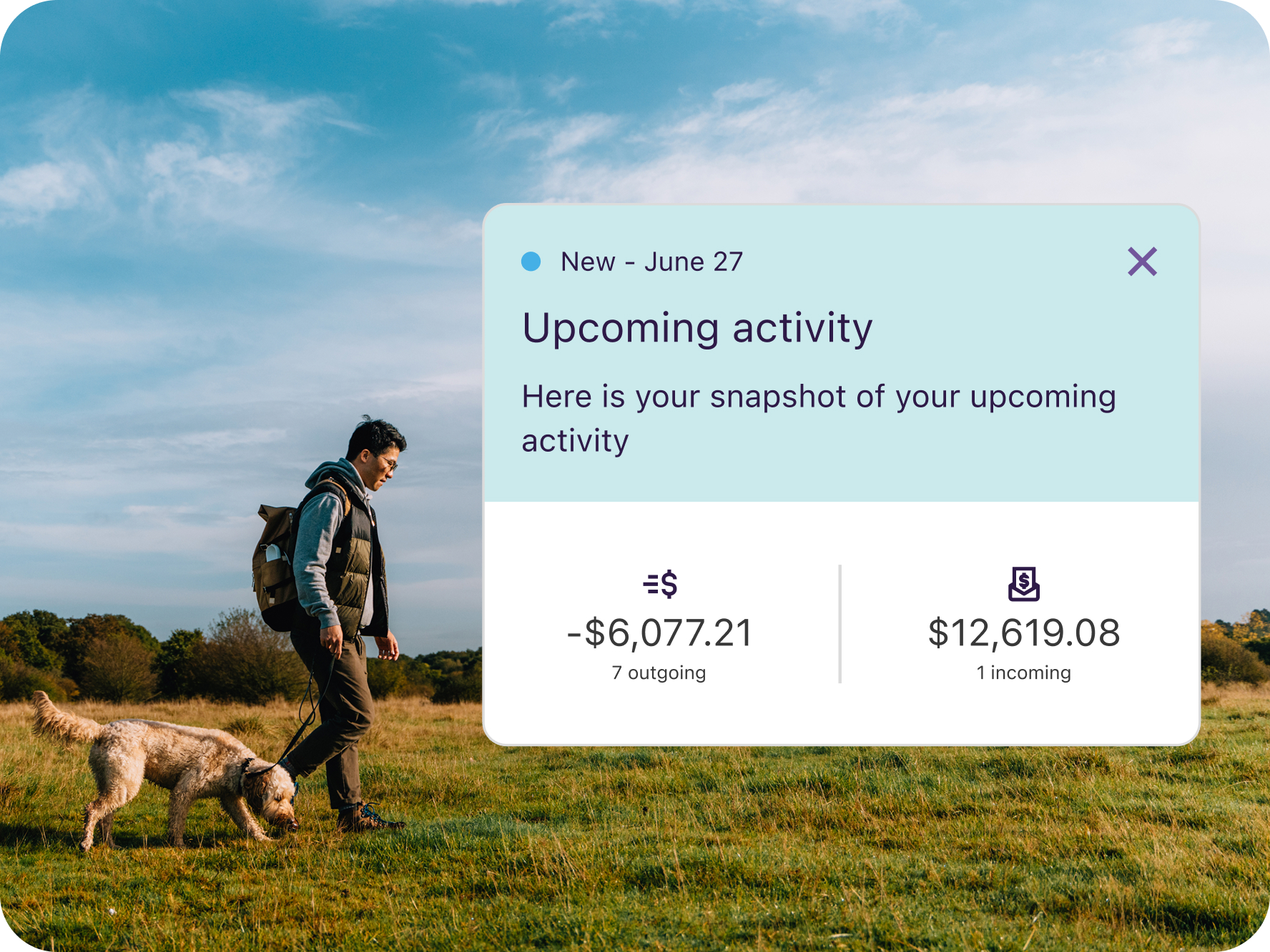 New - June 27

Upcoming activity

Here is your snapshot of your upcoming activity

-$6,077.21
7 outgoing

$12,619.08
1 incoming